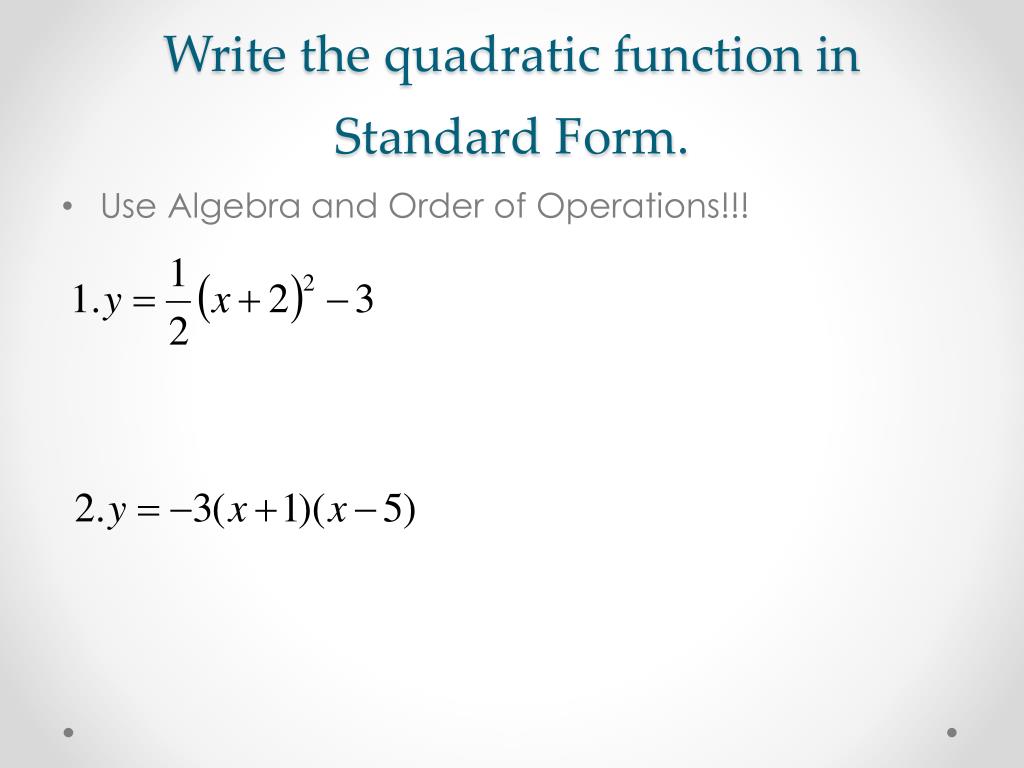 Write the quadratic function in Standard Form.

• Use Algebra and Order of Operations!!!

$1. y = \frac{1}{2}(x+2)^2 - 3$

$2. y = -3(x+1)(x-5)$